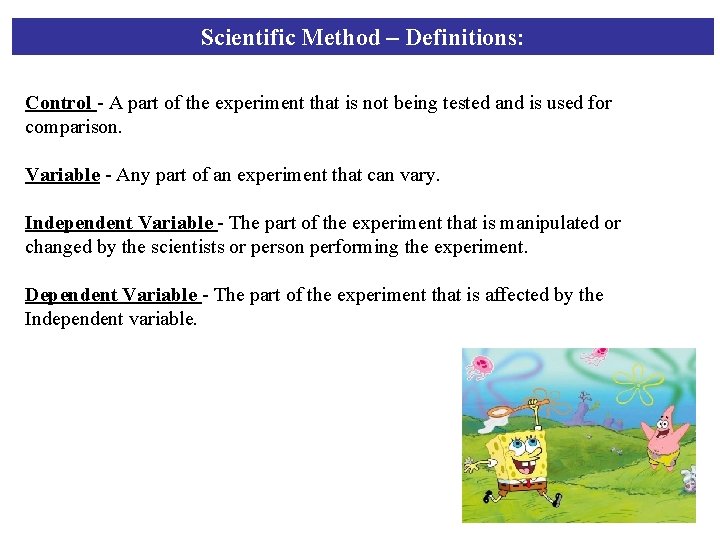 Scientific Method – Definitions:

Control - A part of the experiment that is not being tested and is used for comparison.

Variable - Any part of an experiment that can vary.

Independent Variable - The part of the experiment that is manipulated or changed by the scientists or person performing the experiment.

Dependent Variable - The part of the experiment that is affected by the Independent variable.